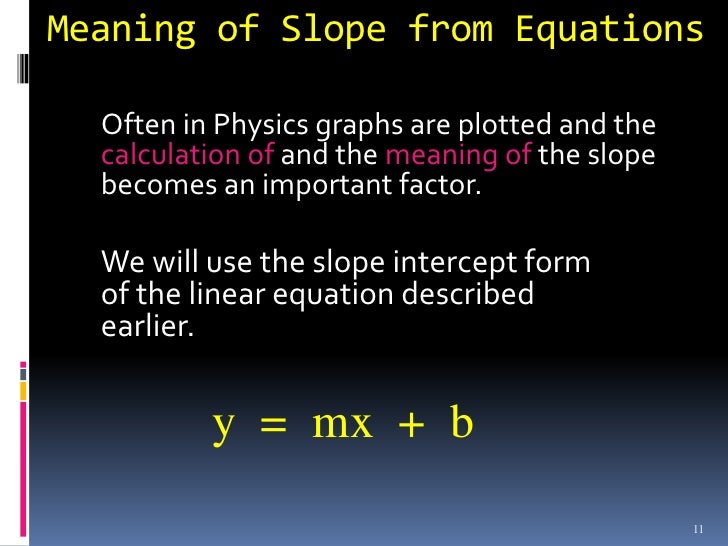 Meaning of Slope from Equations

Often in Physics graphs are plotted and the calculation of and the meaning of the slope becomes an important factor.

We will use the slope intercept form of the linear equation described earlier.

$y = mx + b$

11